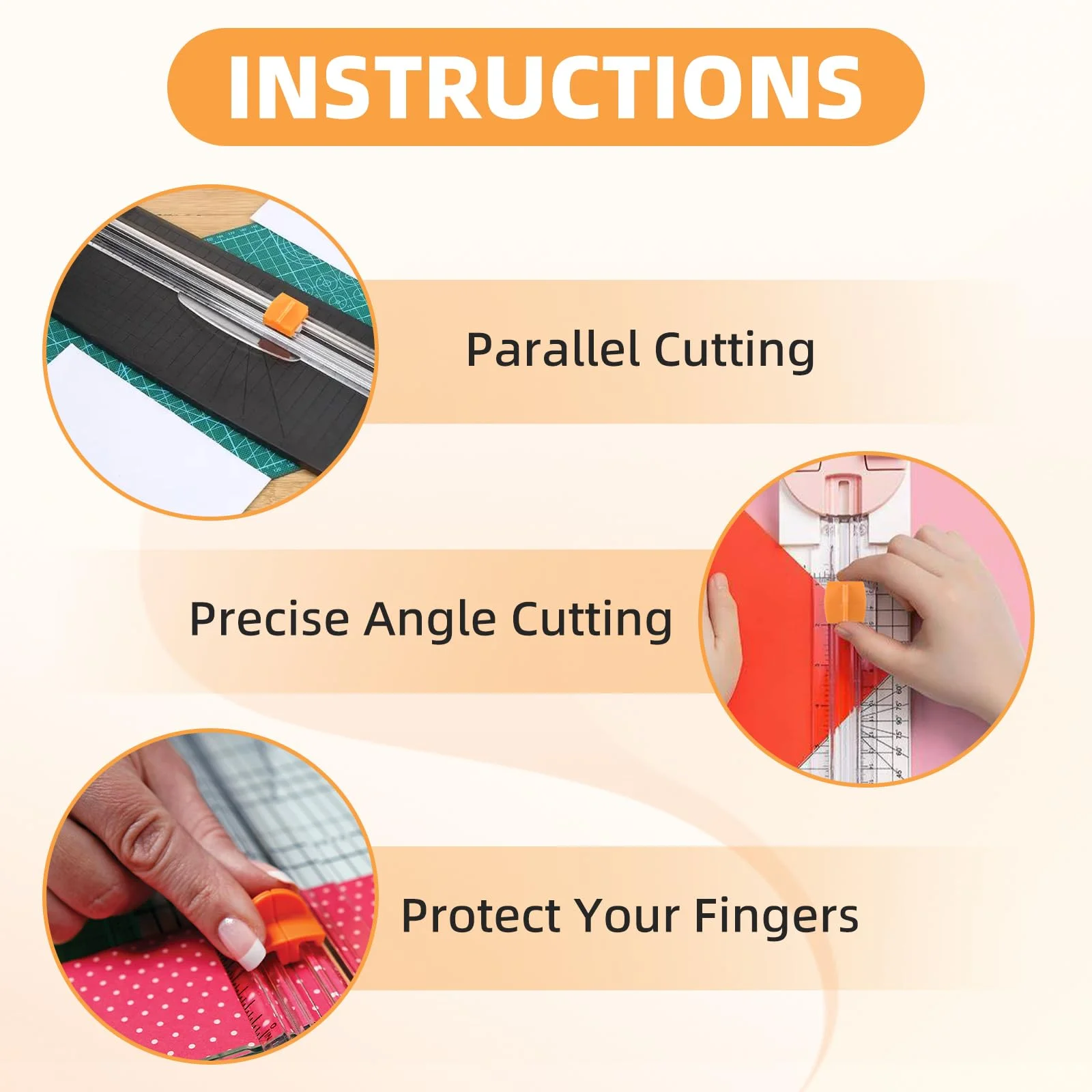 INSTRUCTIONS

Parallel Cutting

Precise Angle Cutting

Protect Your Fingers